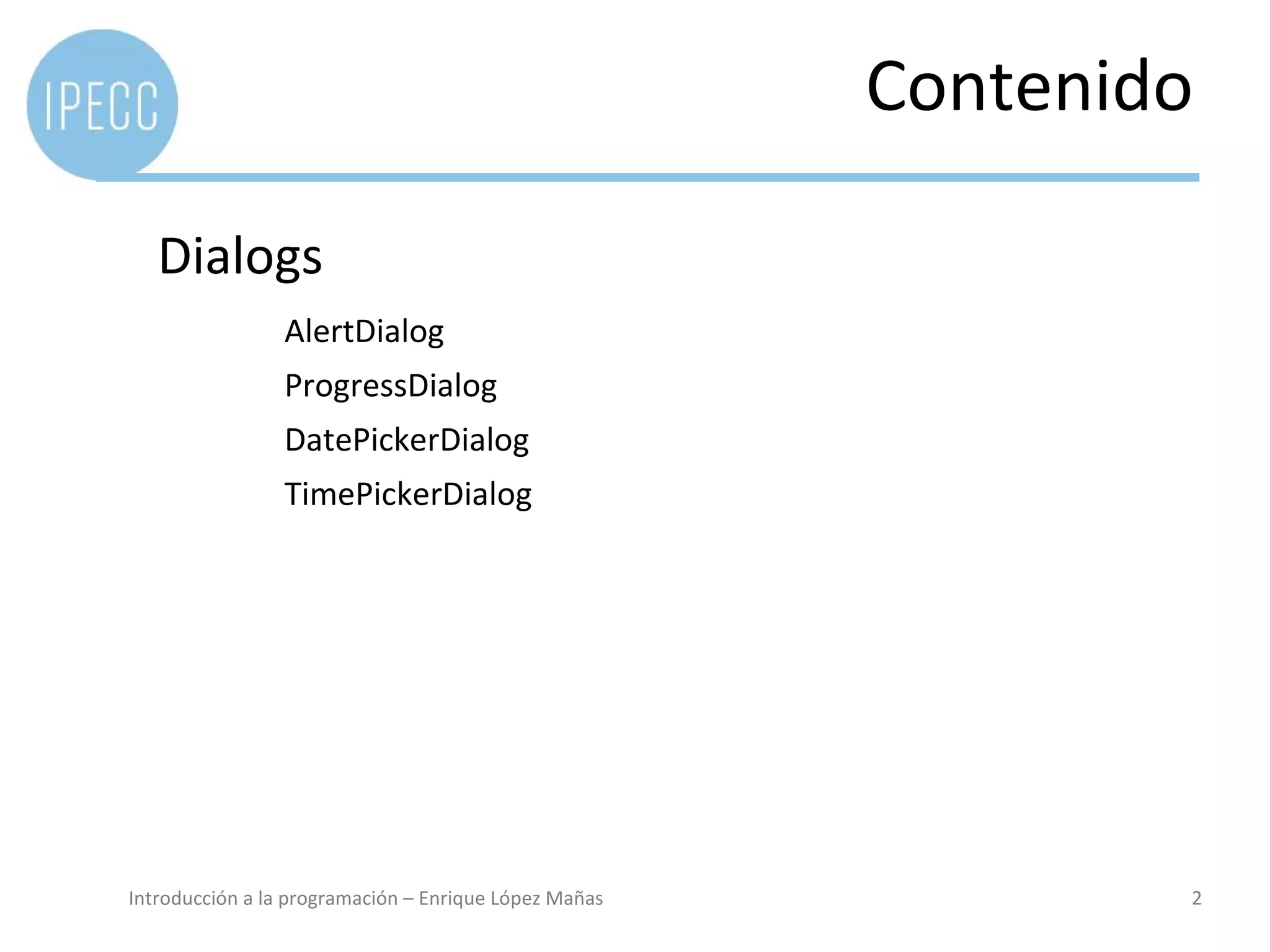 IPECC

Contenido

Dialogs

AlertDialog

ProgressDialog

DatePickerDialog

TimePickerDialog

Introducción a la programación – Enrique López Mañas

2